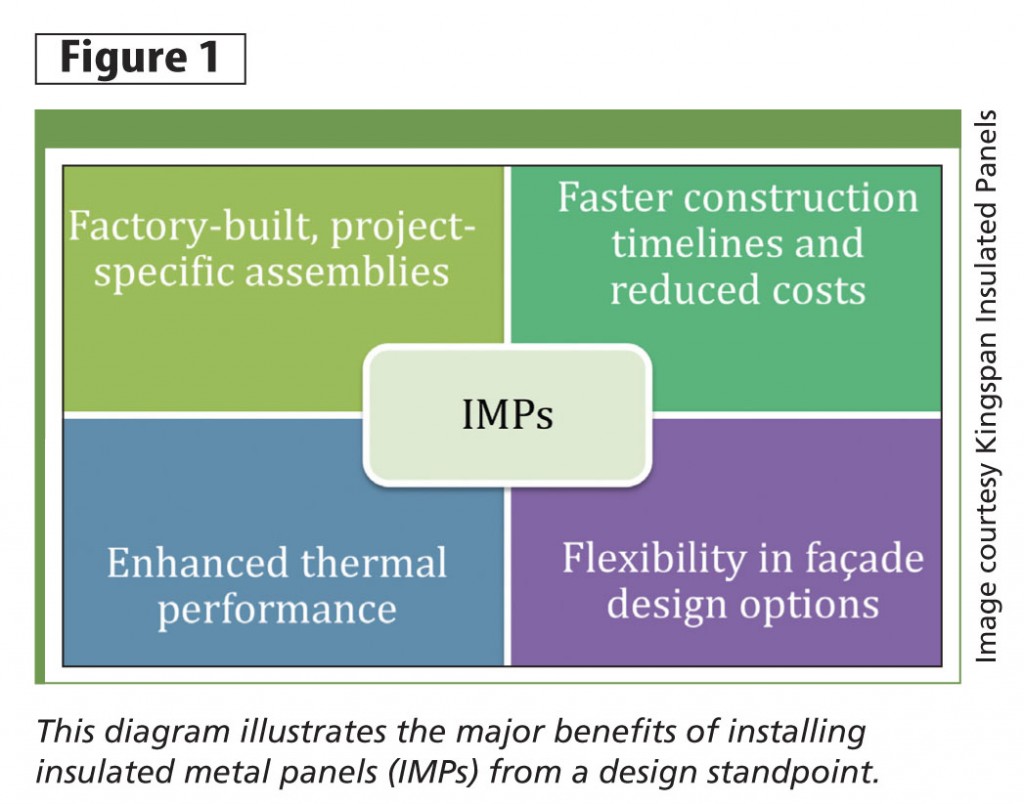 Figure 1

Factory-built, project-specific assemblies

Faster construction timelines and reduced costs

IMPs

Enhanced thermal performance

Flexibility in façade design options

Image courtesy Kingspan Insulated Panels

This diagram illustrates the major benefits of installing insulated metal panels (IMPs) from a design standpoint.